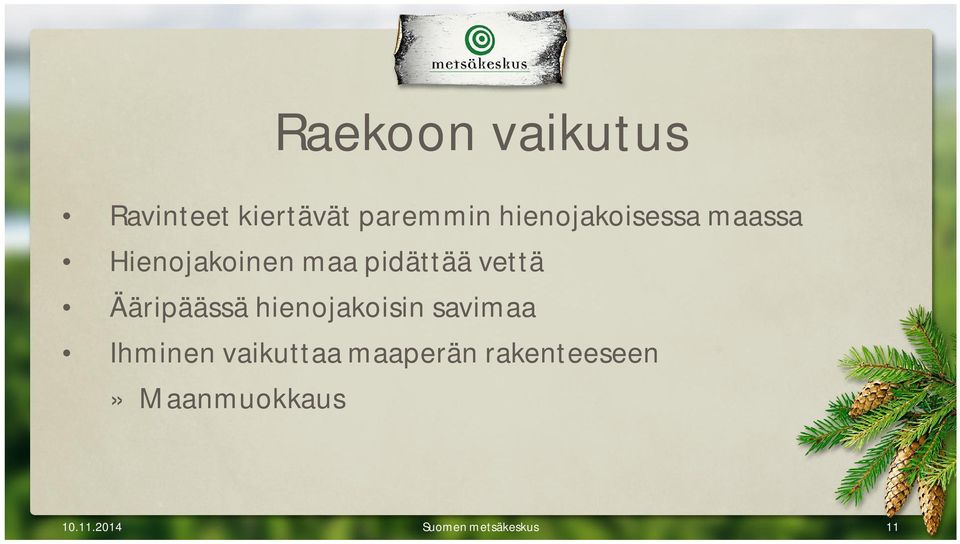 metsäkeskus

Raekoon vaikutus

• Ravinteet kiertävät paremmin hienojakoisessa maassa
• Hienojakoinen maa pidättää vettä
• Ääripäässä hienojakoisin savimaa
• Ihminen vaikuttaa maaperän rakenteeseen
» Maanmuokkaus

10.11.2014 Suomen metsäkeskus 11